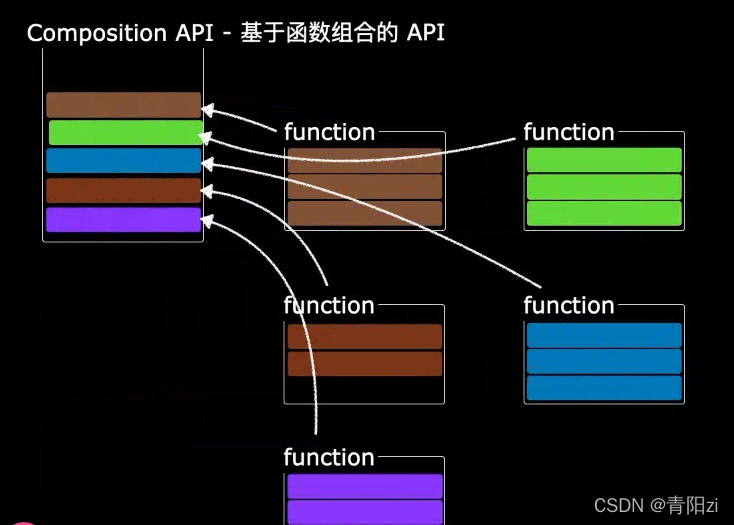 Composition API - 基于函数组合的 API

function

function

function

function

function

CSDN @青阳zi